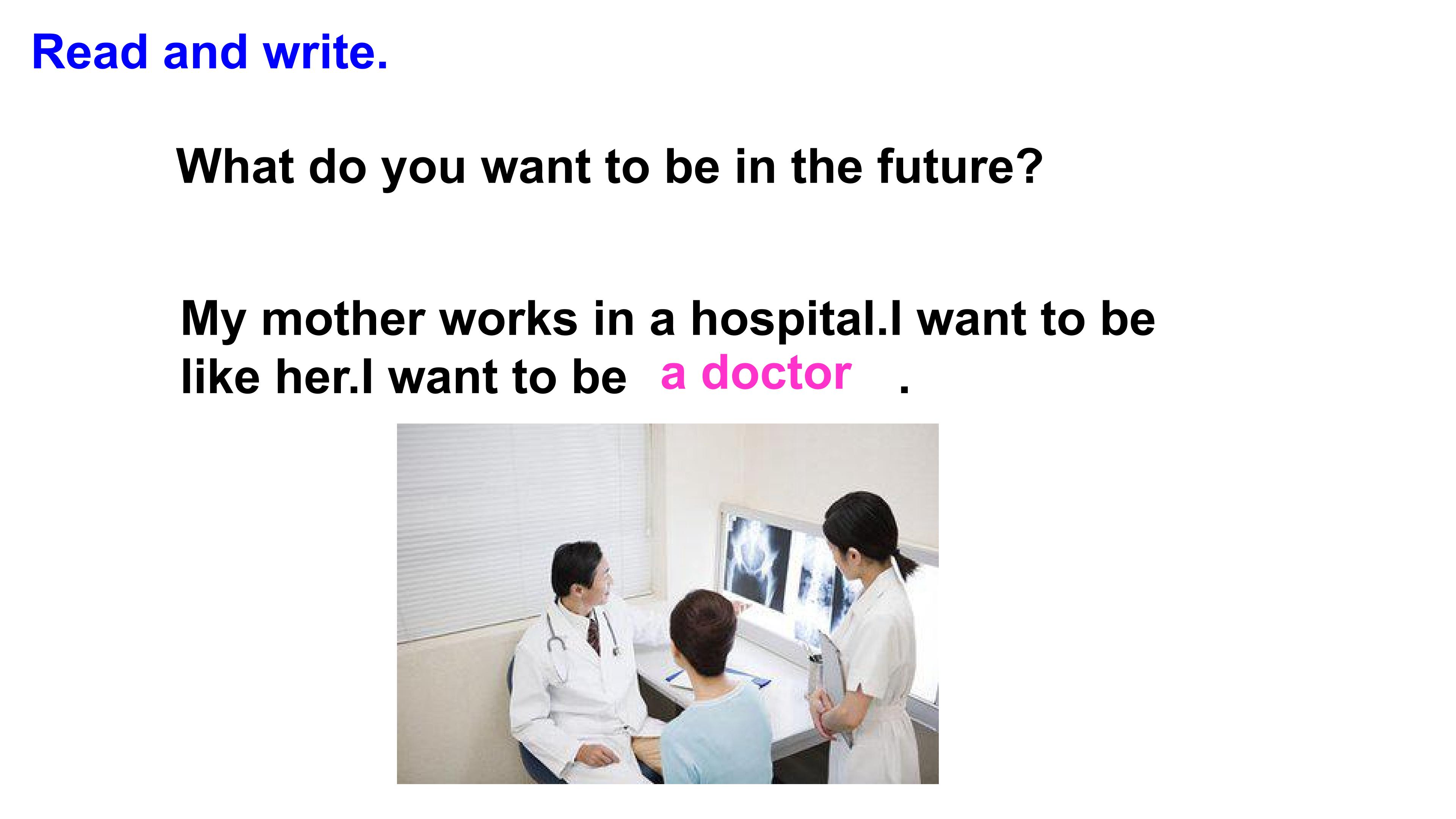 Read and write.

What do you want to be in the future?

My mother works in a hospital.I want to be like her.I want to be a doctor .